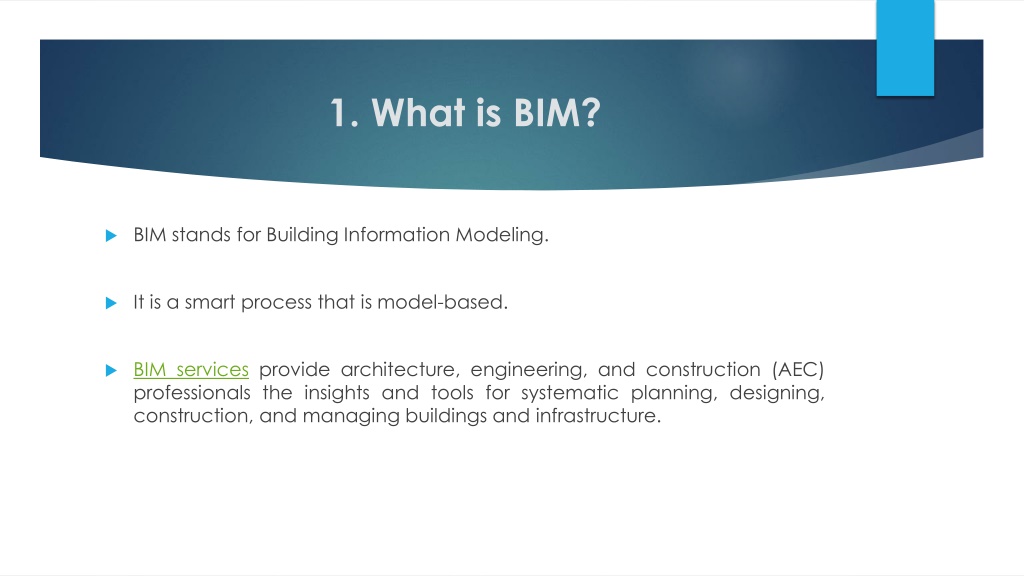 1. What is BIM?

BIM stands for Building Information Modeling.

It is a smart process that is model-based.

BIM services provide architecture, engineering, and construction (AEC) professionals the insights and tools for systematic planning, designing, construction, and managing buildings and infrastructure.